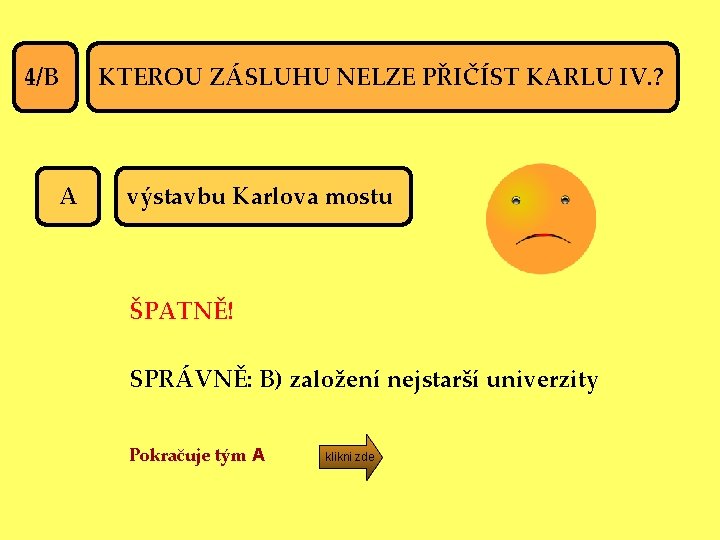 4/B

KTEROU ZÁSLUHU NELZE PŘIČÍST KARLU IV.?

A

výstavbu Karlova mostu

ŠPATNĚ!

SPRÁVNĚ: B) založení nejstarší univerzity

Pokračuje tým A

klikni zde